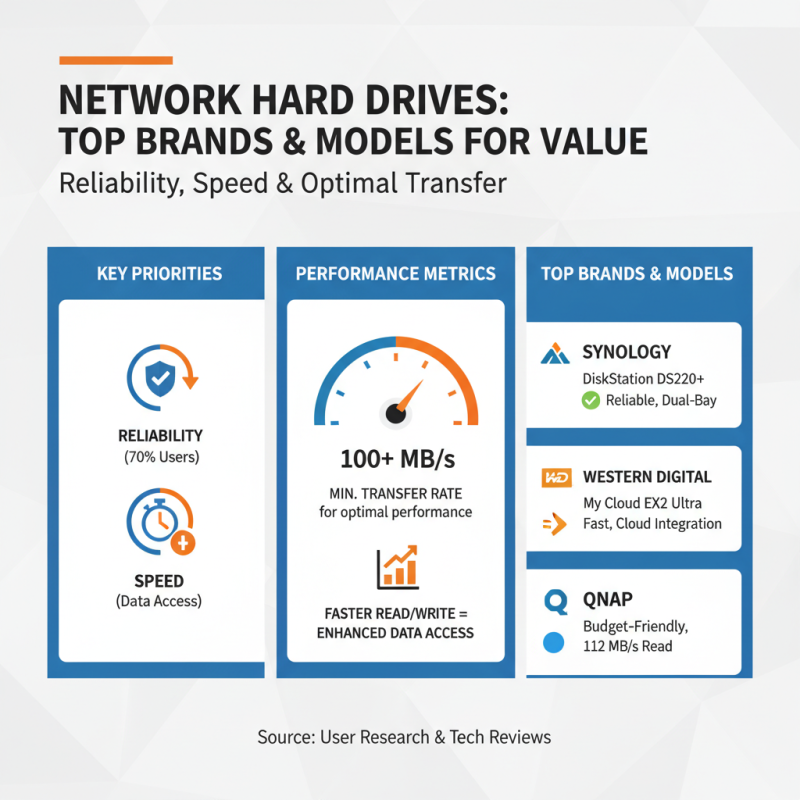 NETWORK HARD DRIVES: TOP BRANDS & MODELS FOR VALUE

Reliability, Speed & Optimal Transfer

KEY PRIORITIES

RELIABILITY
(70% Users)

SPEED
(Data Access)

PERFORMANCE METRICS

100+ MB/s

MIN. TRANSFER RATE
for optimal performance

FASTER READ/WRITE =
ENHANCED DATA ACCESS

TOP BRANDS & MODELS

SYNOLOGY
DiskStation DS220+
Reliable, Dual-Bay

WD
WESTERN DIGITAL
My Cloud EX2 Ultra
Fast, Cloud Integration

QNAP
Budget-Friendly,
112 MB/s Read

Source: User Research & Tech Reviews